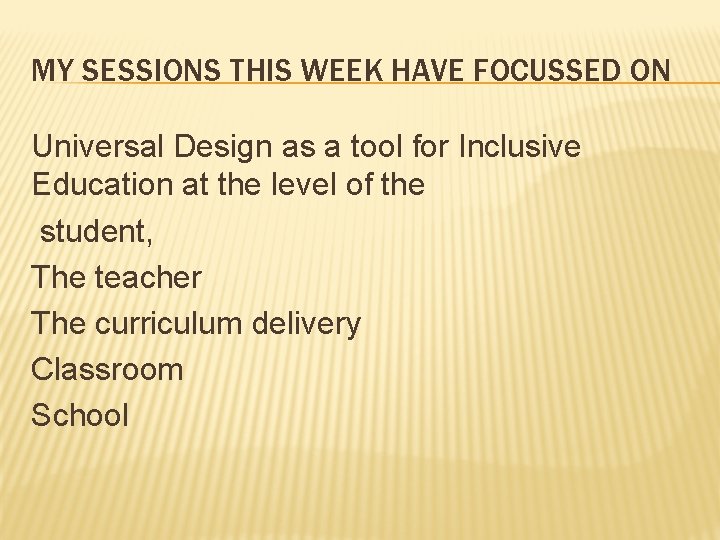 MY SESSIONS THIS WEEK HAVE FOCUSSED ON

Universal Design as a tool for Inclusive Education at the level of the

student,

The teacher

The curriculum delivery

Classroom

School